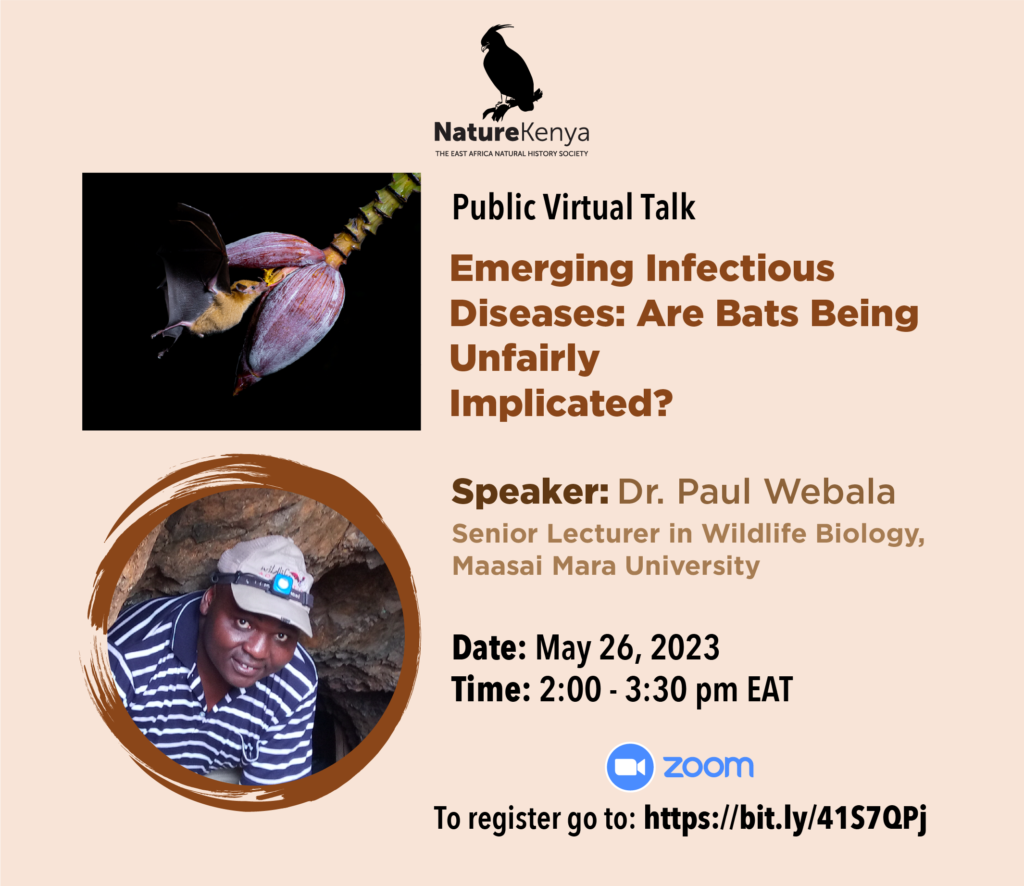 NatureKenya
THE EAST AFRICA NATURAL HISTORY SOCIETY

Public Virtual Talk

Emerging Infectious Diseases: Are Bats Being Unfairly Implicated?

Speaker: Dr. Paul Webala
Senior Lecturer in Wildlife Biology, Maasai Mara University

Date: May 26, 2023
Time: 2:00 - 3:30 pm EAT

zoom

To register go to: https://bit.ly/41S7QPj